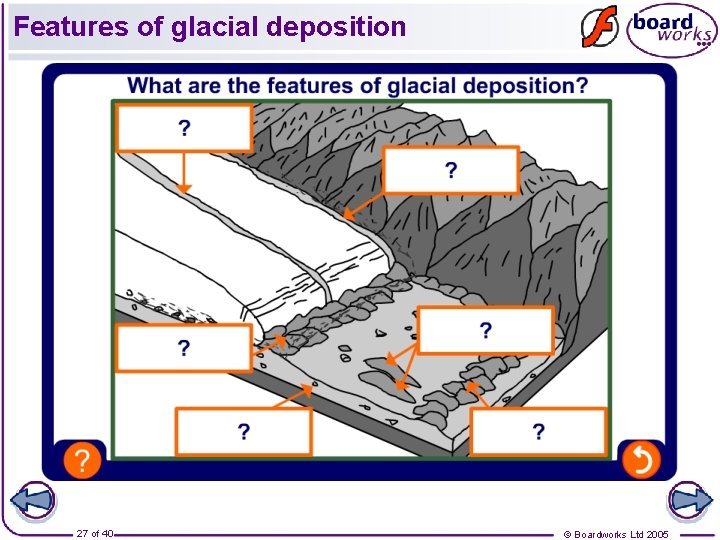 Features of glacial deposition

board works

What are the features of glacial deposition?

?

?

?

?

?

?

?

27 of 40

© Boardworks Ltd 2005